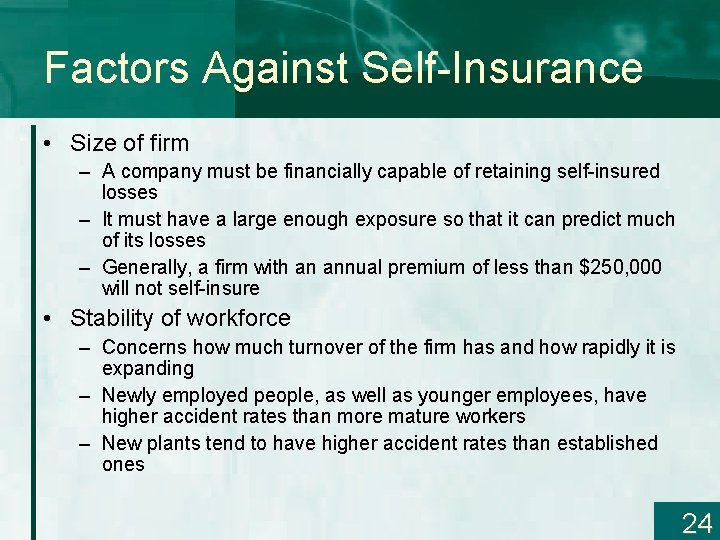 Factors Against Self-Insurance

• Size of firm
– A company must be financially capable of retaining self-insured losses
– It must have a large enough exposure so that it can predict much of its losses
– Generally, a firm with an annual premium of less than \$250,000 will not self-insure

• Stability of workforce
– Concerns how much turnover of the firm has and how rapidly it is expanding
– Newly employed people, as well as younger employees, have higher accident rates than more mature workers
– New plants tend to have higher accident rates than established ones

24